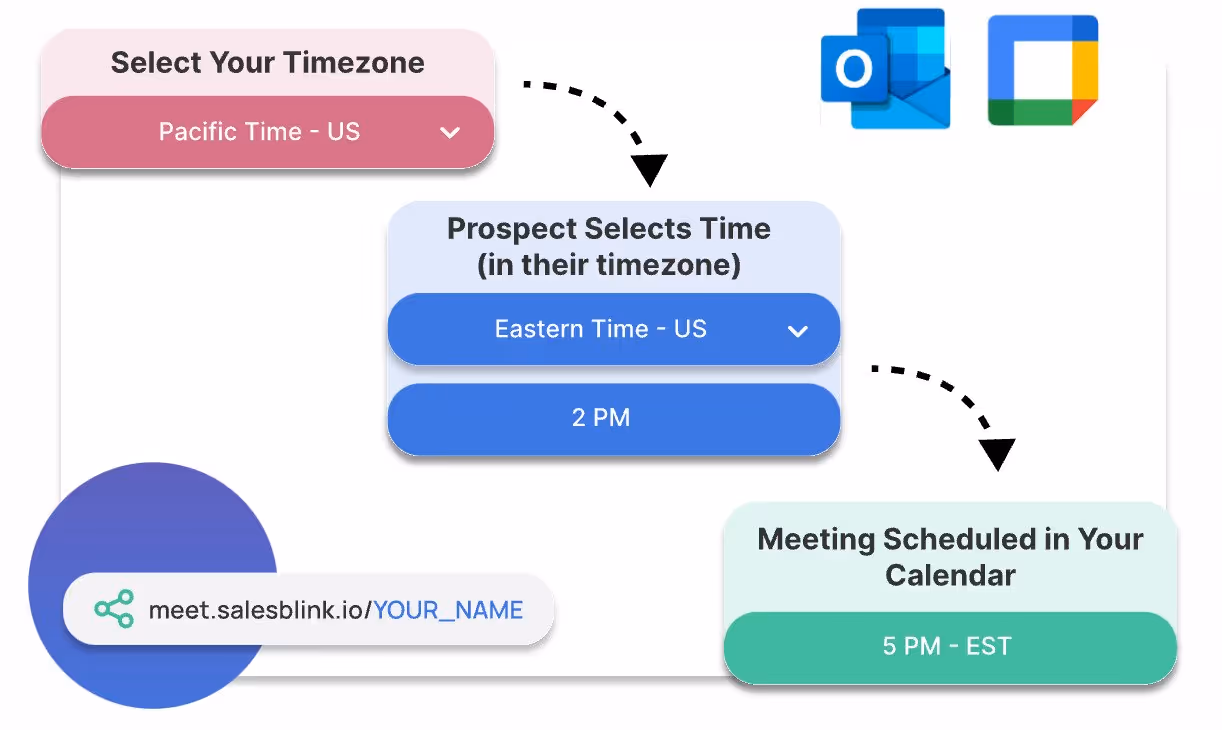 Select Your Timezone

Pacific Time - US

O

Prospect Selects Time (in their timezone)

Eastern Time - US

2 PM

Meeting Scheduled in Your Calendar

5 PM - EST

meet.salesblink.io/YOUR_NAME